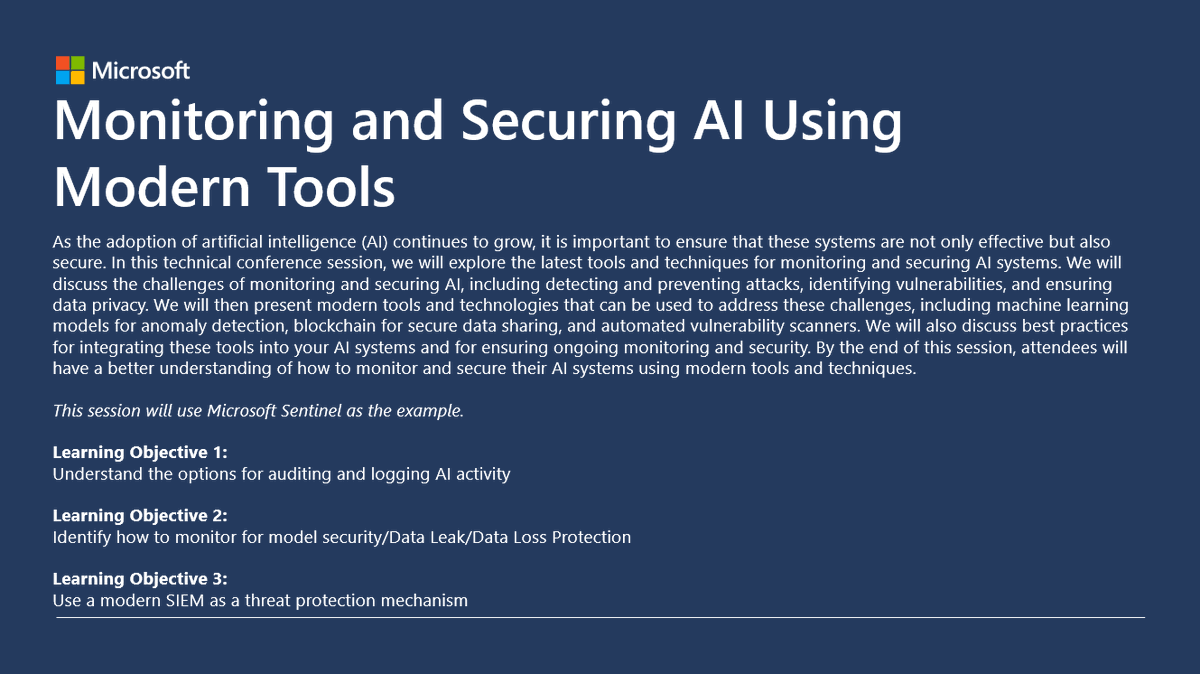 Microsoft

Monitoring and Securing AI Using Modern Tools

As the adoption of artificial intelligence (AI) continues to grow, it is important to ensure that these systems are not only effective but also secure. In this technical conference session, we will explore the latest tools and techniques for monitoring and securing AI systems. We will discuss the challenges of monitoring and securing AI, including detecting and preventing attacks, identifying vulnerabilities, and ensuring data privacy. We will then present modern tools and technologies that can be used to address these challenges, including machine learning models for anomaly detection, blockchain for secure data sharing, and automated vulnerability scanners. We will also discuss best practices for integrating these tools into your AI systems and for ensuring ongoing monitoring and security. By the end of this session, attendees will have a better understanding of how to monitor and secure their AI systems using modern tools and techniques.

This session will use Microsoft Sentinel as the example.

Learning Objective 1:
Understand the options for auditing and logging AI activity

Learning Objective 2:
Identify how to monitor for model security/Data Leak/Data Loss Protection

Learning Objective 3:
Use a modern SIEM as a threat protection mechanism